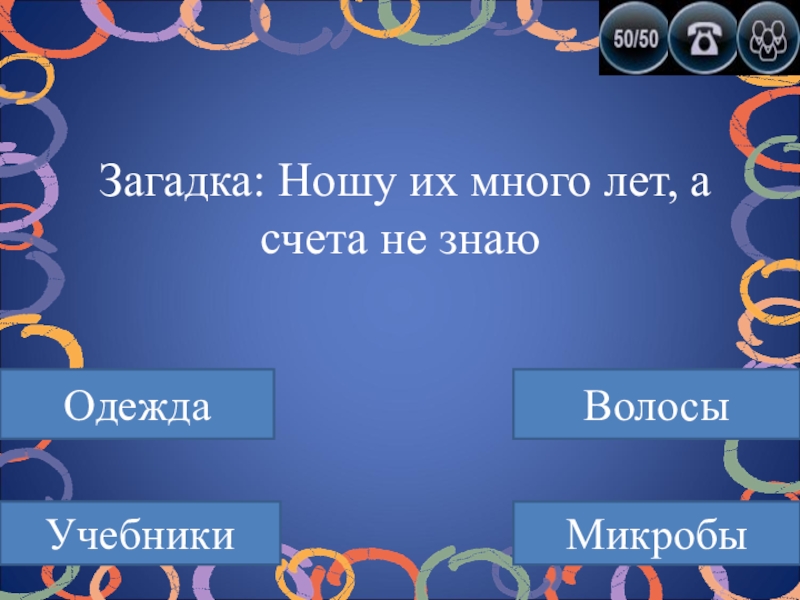 50/50

Загадка: Ношу их много лет, а счета не знаю

Одежда

Волосы

Учебники

Микробы